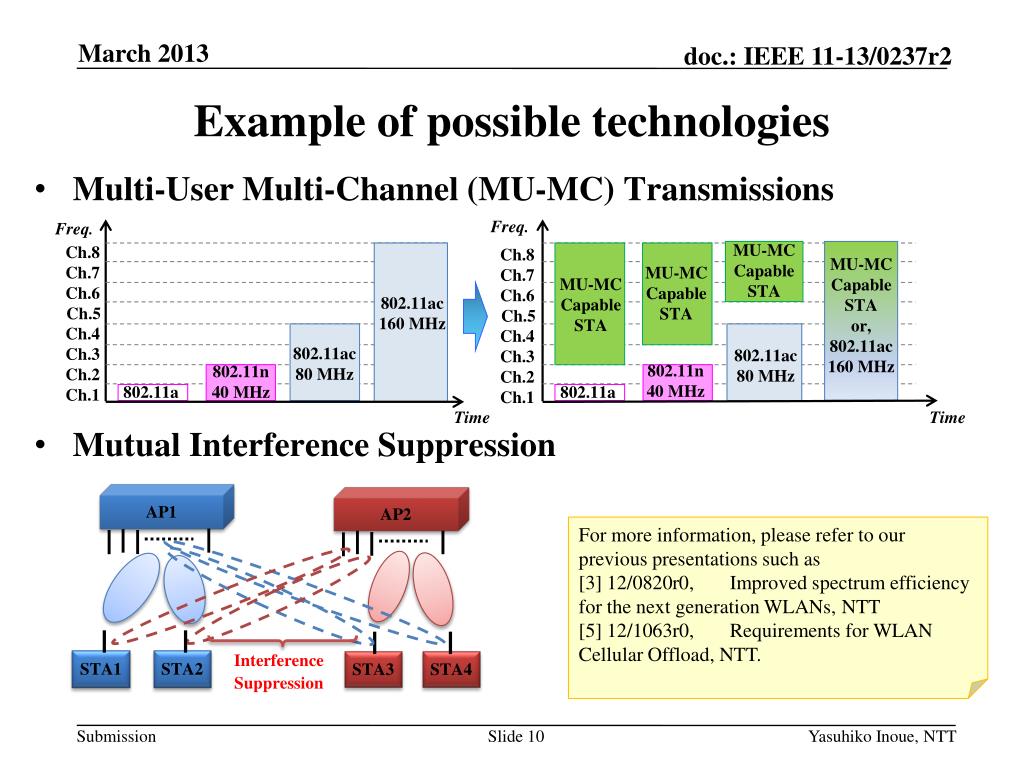 March 2013

doc.: IEEE 11-13/0237r2

Example of possible technologies

• Multi-User Multi-Channel (MU-MC) Transmissions

Freq.
Ch.8
Ch.7
Ch.6
Ch.5
Ch.4
Ch.3
Ch.2
Ch.1
802.11a
802.11n 40 MHz
802.11ac 80 MHz
802.11ac 160 MHz
Time

Freq.
Ch.8
Ch.7
Ch.6
Ch.5
Ch.4
Ch.3
Ch.2
Ch.1
MU-MC Capable STA
802.11a
MU-MC Capable STA
802.11n 40 MHz
MU-MC Capable STA
802.11ac 80 MHz
MU-MC Capable STA or, 802.11ac 160 MHz
Time

• Mutual Interference Suppression

AP1
AP2
STA1
STA2
Interference Suppression
STA3
STA4

For more information, please refer to our previous presentations such as
[3] 12/0820r0, Improved spectrum efficiency for the next generation WLANs, NTT
[5] 12/1063r0, Requirements for WLAN Cellular Offload, NTT.

Submission

Slide 10

Yasuhiko Inoue, NTT